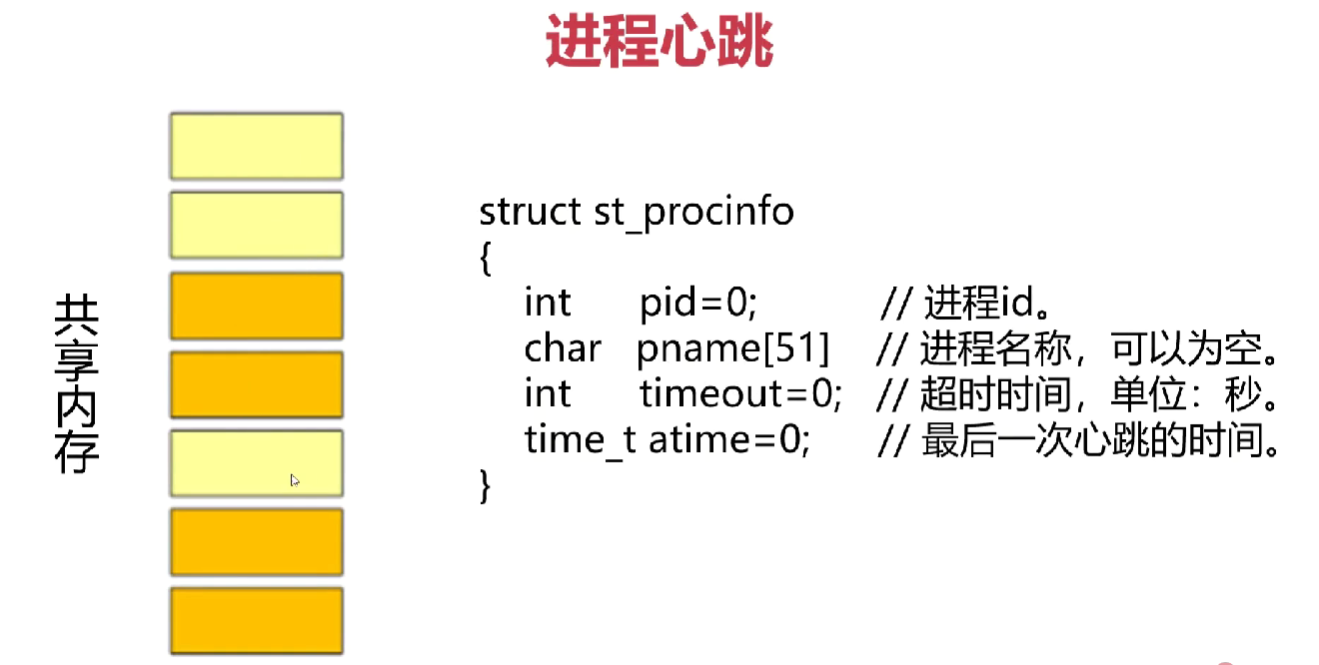 进程心跳

共享内存

struct st_procinfo
{
int pid=0; // 进程id。
char pname[51] // 进程名称，可以为空。
int timeout=0; // 超时时间，单位：秒。
time_t atime=0; // 最后一次心跳的时间。
}